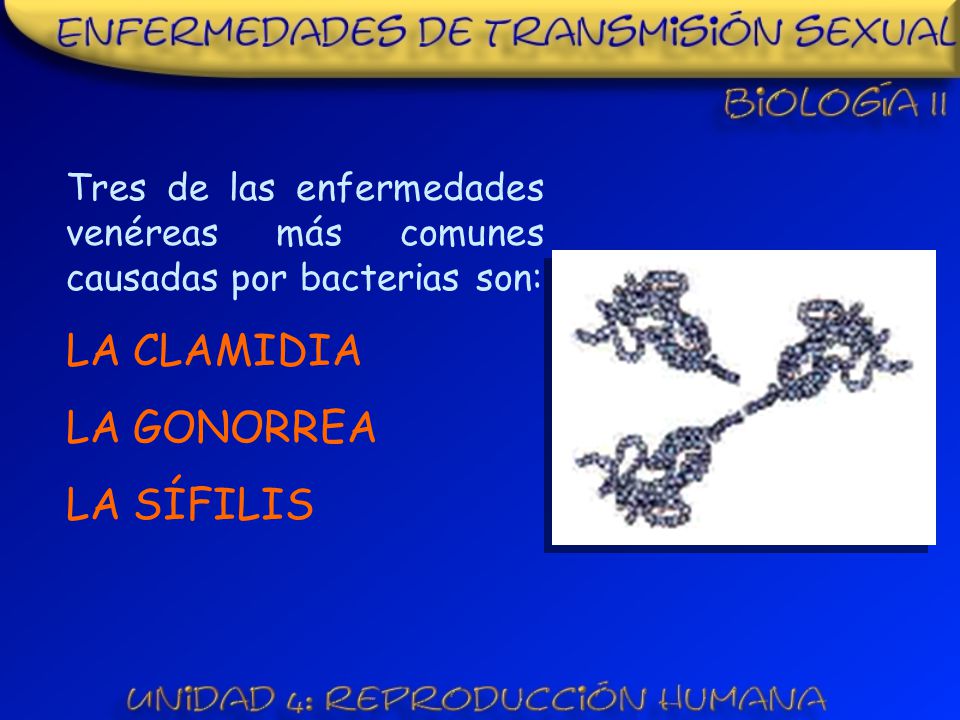 ENFERMEDADES DE TRANSMISIÓN SEXUAL

BIOLOGÍA II

Tres de las enfermedades venéreas más comunes causadas por bacterias son:

LA CLAMIDIA

LA GONORREA

LA SÍFILIS

UNIDAD 4: REPRODUCCIÓN HUMANA